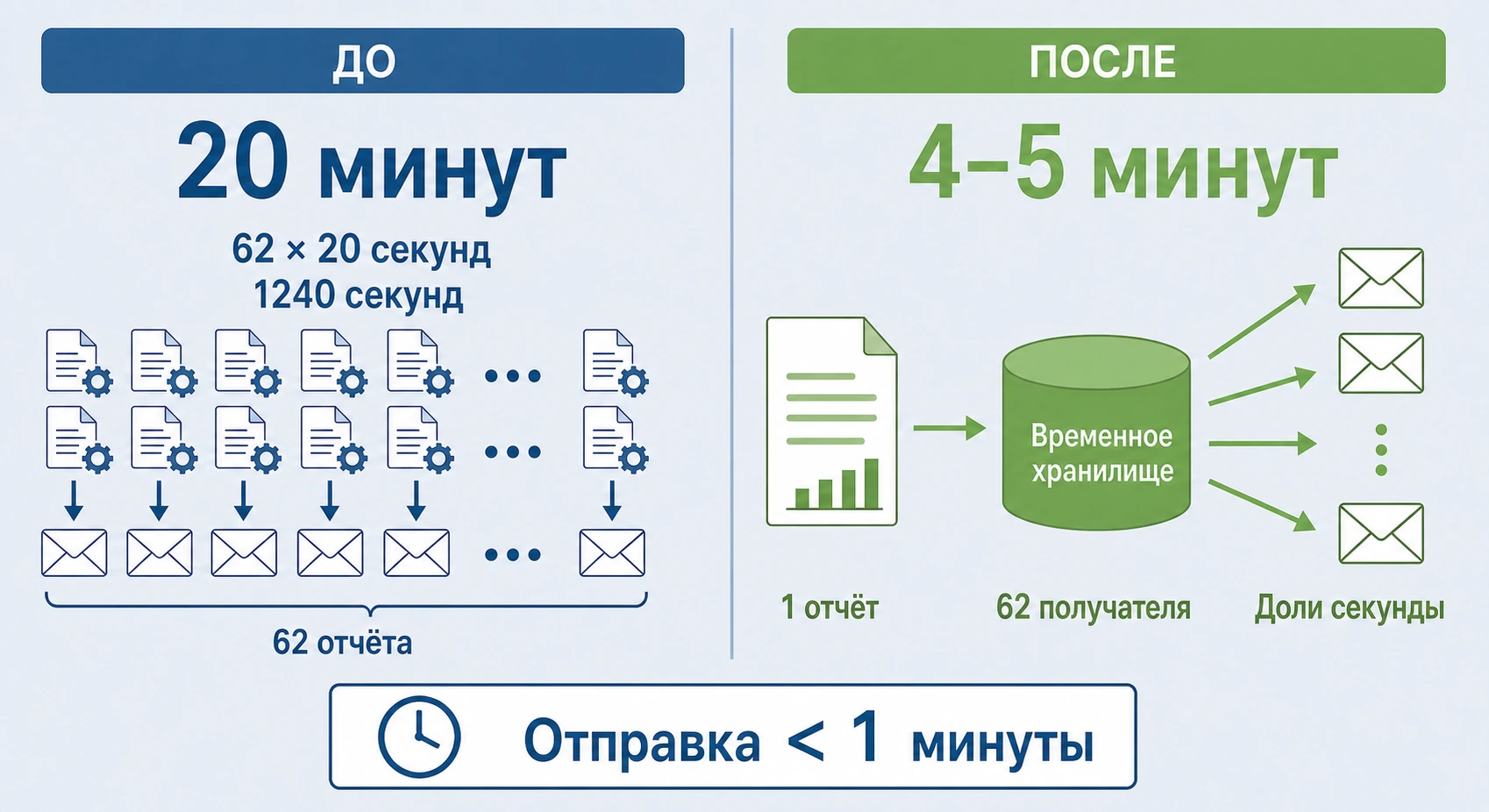 ДО

20 минут

62 × 20 секунд
1240 секунд

62 отчёта

ПОСЛЕ

4–5 минут

Временное хранилище

1 отчёт

62 получателя

Доли секунды

Отправка < 1 минуты